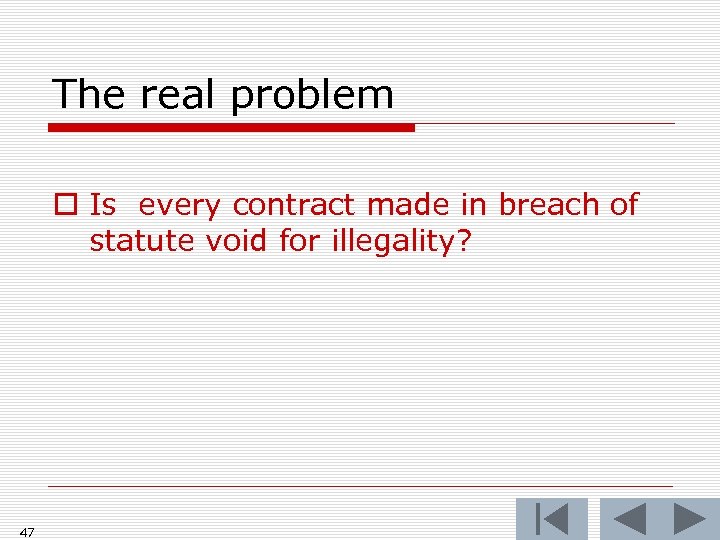 The real problem

Is every contract made in breach of statute void for illegality?

47